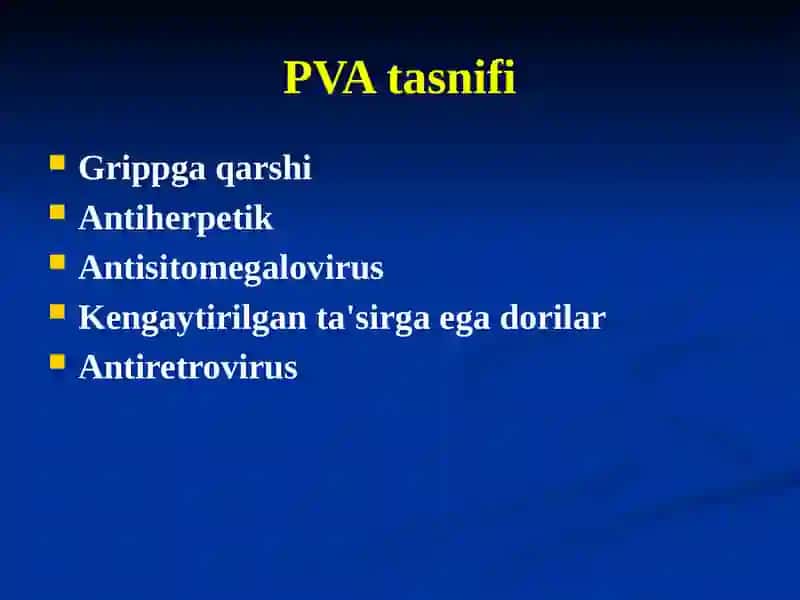 PVA tasnifi

- Grippga qarshi
- Antiherpetik
- Antisitomegalovirus
- Kengaytirilgan ta'sirga ega dorilar
- Antiretrovirus